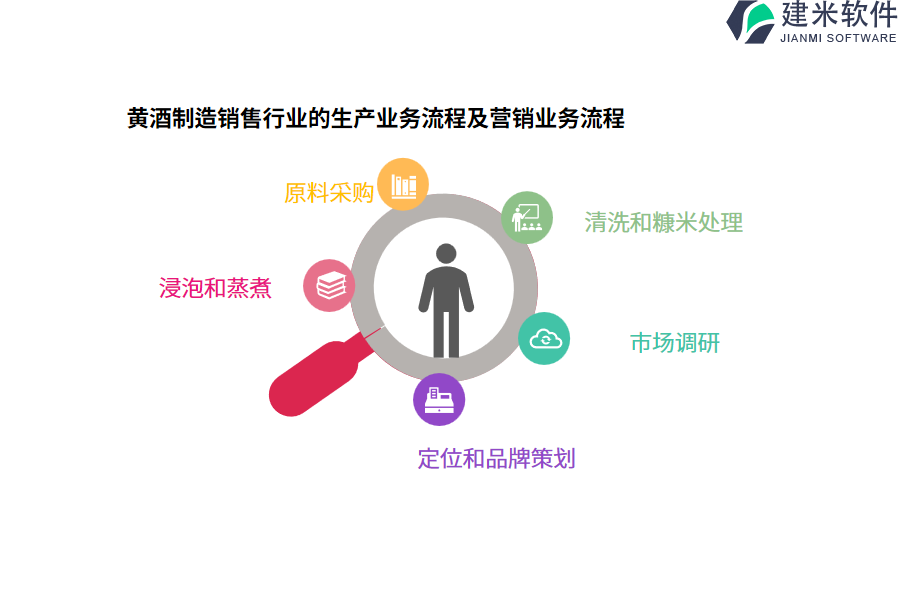 建米软件
JIANMI SOFTWARE

黄酒制造销售行业的生产业务流程及营销业务流程

原料采购

清洗和糠米处理

浸泡和蒸煮

市场调研

定位和品牌策划